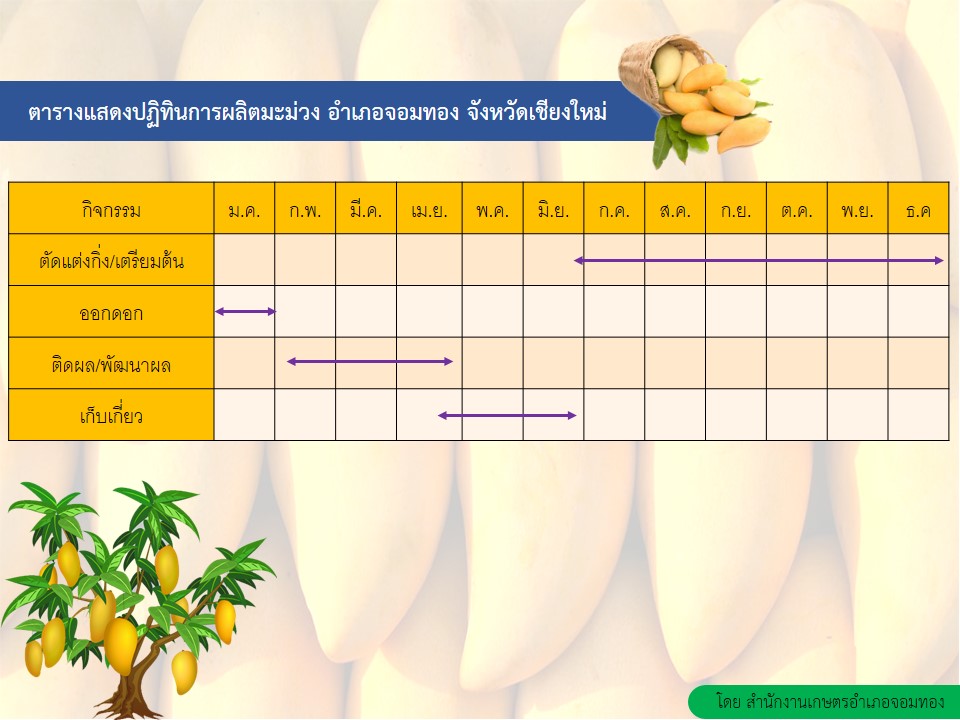 ตารางแสดงปฏิทินการผลิตมะม่วง อำเภอจอมทอง จังหวัดเชียงใหม่

| กิจกรรม | ม.ค. | ก.พ. | มี.ค. | เม.ย. | พ.ค. | มิ.ย. | ก.ค. | ส.ค. | ก.ย. | ต.ค. | พ.ย. | ธ.ค |
|---|---|---|---|---|---|---|---|---|---|---|---|---|
| ตัดแต่งกิ่ง/เตรียมต้น | | | | | | | | | | | | |
| ออกดอก | | | | | | | | | | | | |
| ติดผล/พัฒนาผล | | | | | | | | | | | | |
| เก็บเกี่ยว | | | | | | | | | | | | |

โดย สำนักงานเกษตรอำเภอจอมทอง